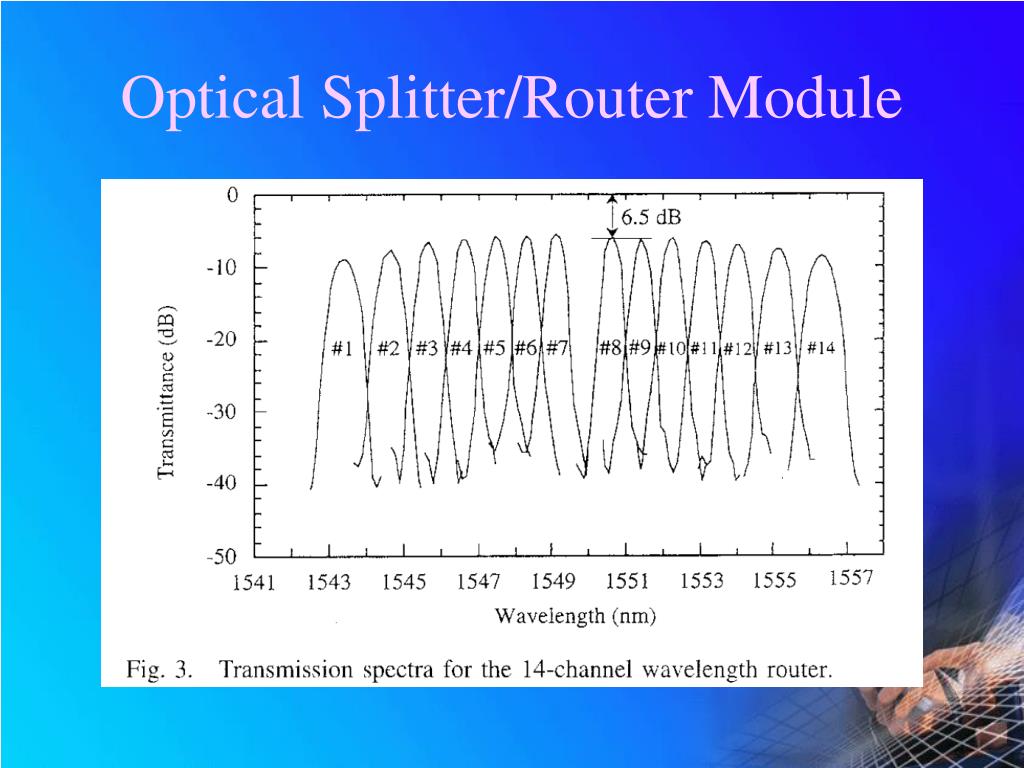 Optical Splitter/Router Module

0
-10
-20
-30
-40
-50

Transmittance (dB)

6.5 dB

#1 #2 #3 #4 #5 #6 #7 #8 #9 #10 #11 #12 #13 #14

1541 1543 1545 1547 1549 1551 1553 1555 1557

Wavelength (nm)

Fig. 3. Transmission spectra for the 14-channel wavelength router.